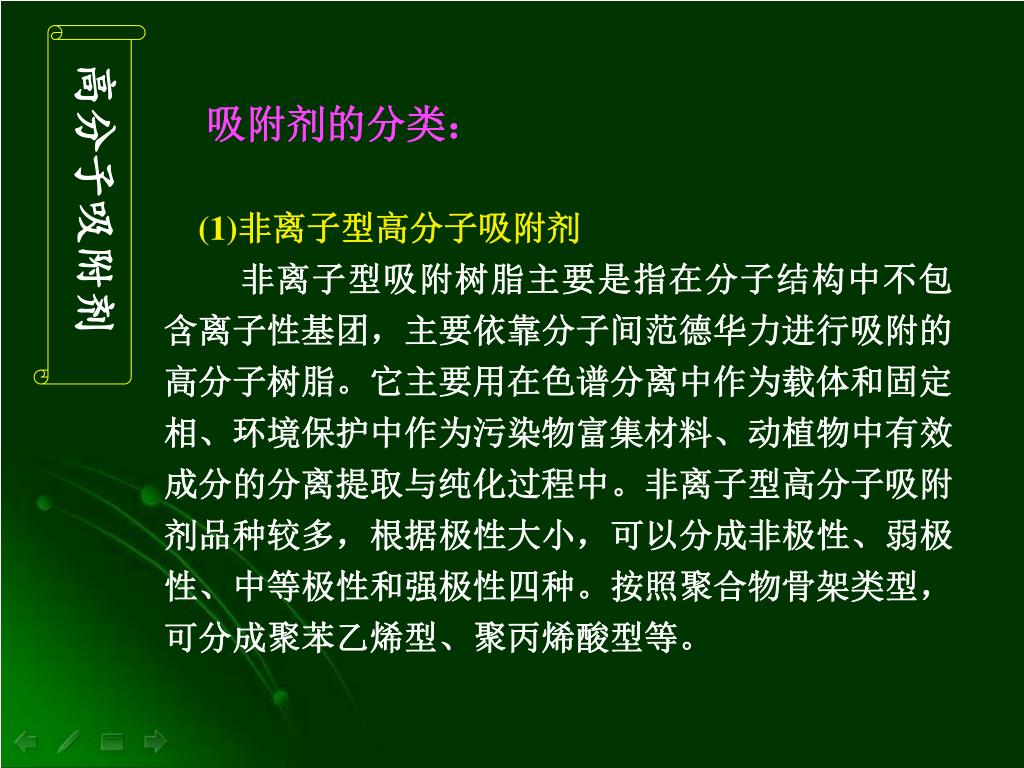 高分子吸附剂

吸附剂的分类：

(1)非离子型高分子吸附剂

非离子型吸附树脂主要是指在分子结构中不包含离子性基团，主要依靠分子间范德华力进行吸附的高分子树脂。它主要用在色谱分离中作为载体和固定相、环境保护中作为污染物富集材料、动植物中有效成分的分离提取与纯化过程中。非离子型高分子吸附剂品种较多，根据极性大小，可以分成非极性、弱极性、中等极性和强极性四种。按照聚合物骨架类型，可分成聚苯乙烯型、聚丙烯酸型等。